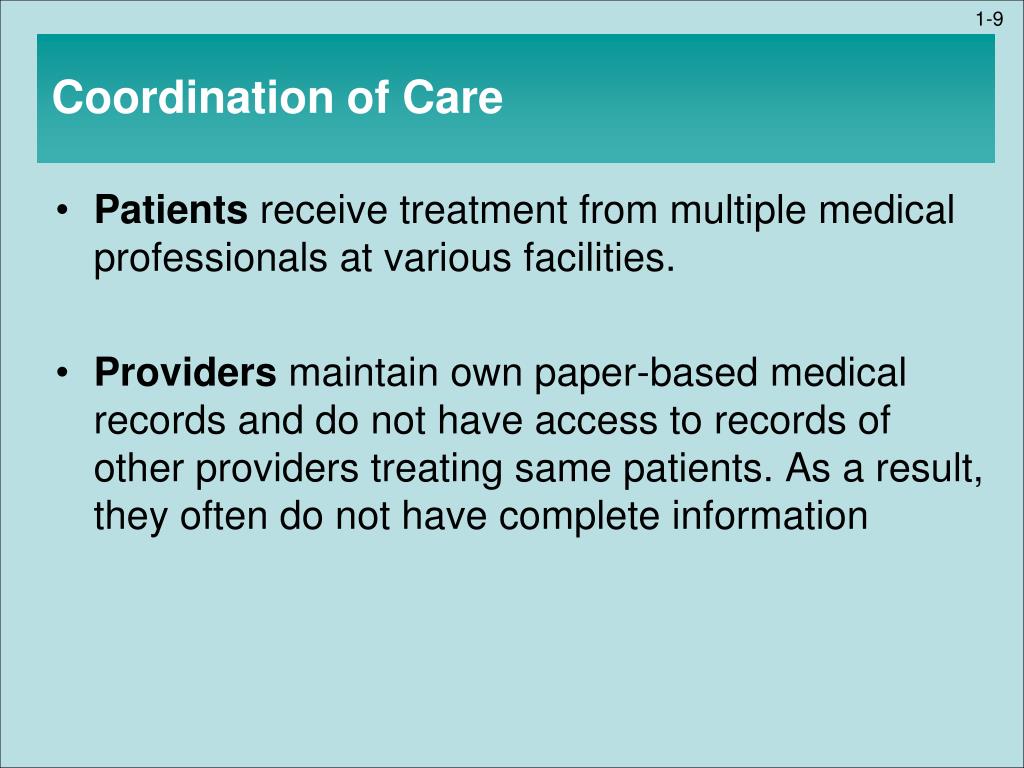 1-9

Coordination of Care

• Patients receive treatment from multiple medical professionals at various facilities.

• Providers maintain own paper-based medical records and do not have access to records of other providers treating same patients. As a result, they often do not have complete information